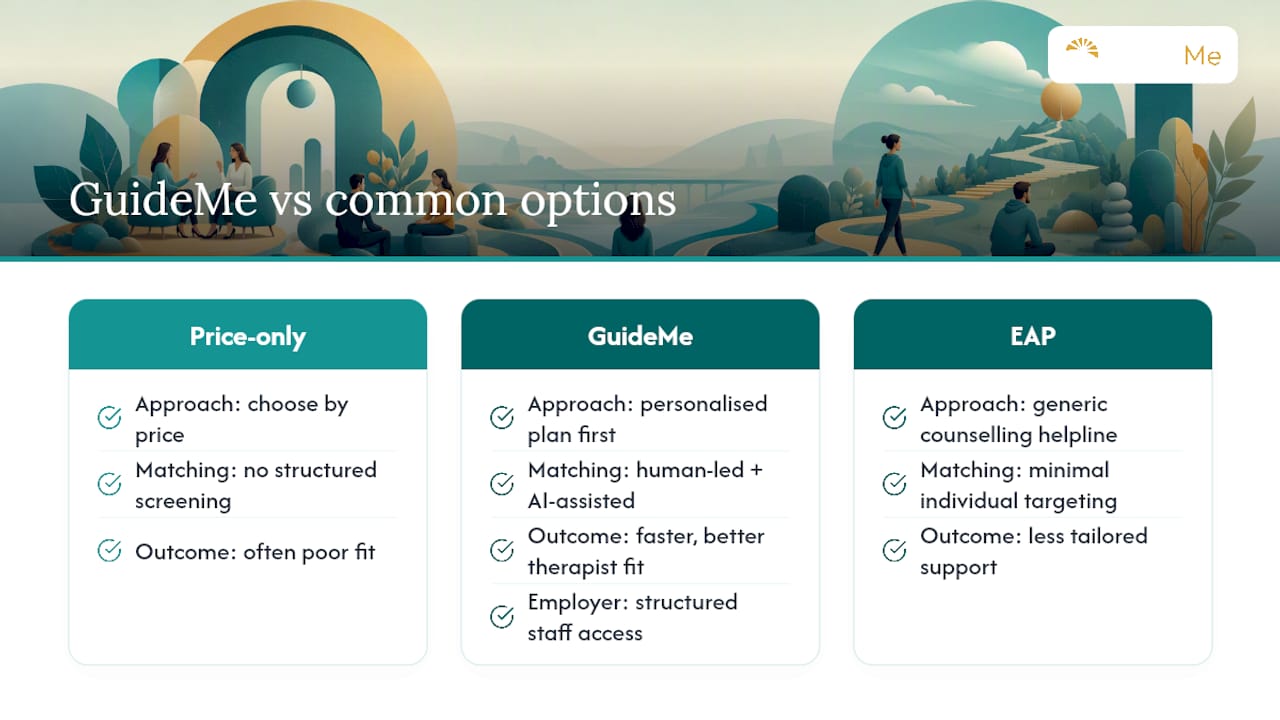 Me

GuideMe vs common options

Price-only

Approach: choose by price

Matching: no structured screening

Outcome: often poor fit

GuideMe

Approach: personalised plan first

Matching: human-led + AI-assisted

Outcome: faster, better therapist fit

Employer: structured staff access

EAP

Approach: generic counselling helpline

Matching: minimal individual targeting

Outcome: less tailored support